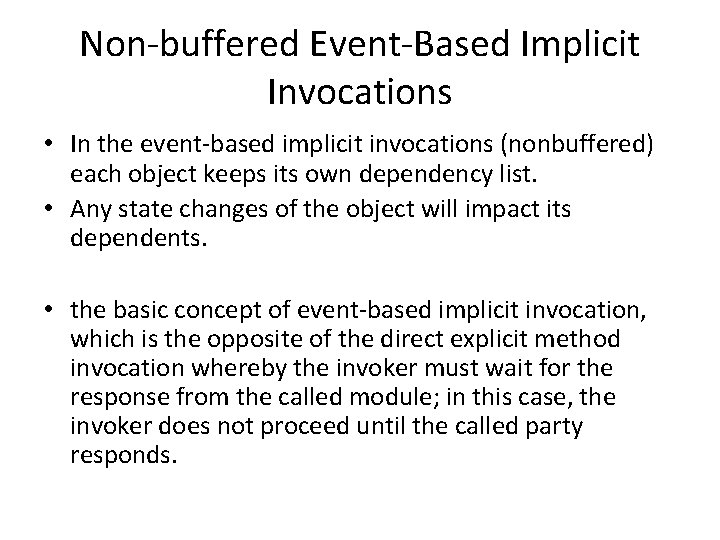 Non-buffered Event-Based Implicit Invocations

• In the event-based implicit invocations (nonbuffered) each object keeps its own dependency list.
• Any state changes of the object will impact its dependents.

• the basic concept of event-based implicit invocation, which is the opposite of the direct explicit method invocation whereby the invoker must wait for the response from the called module; in this case, the invoker does not proceed until the called party responds.